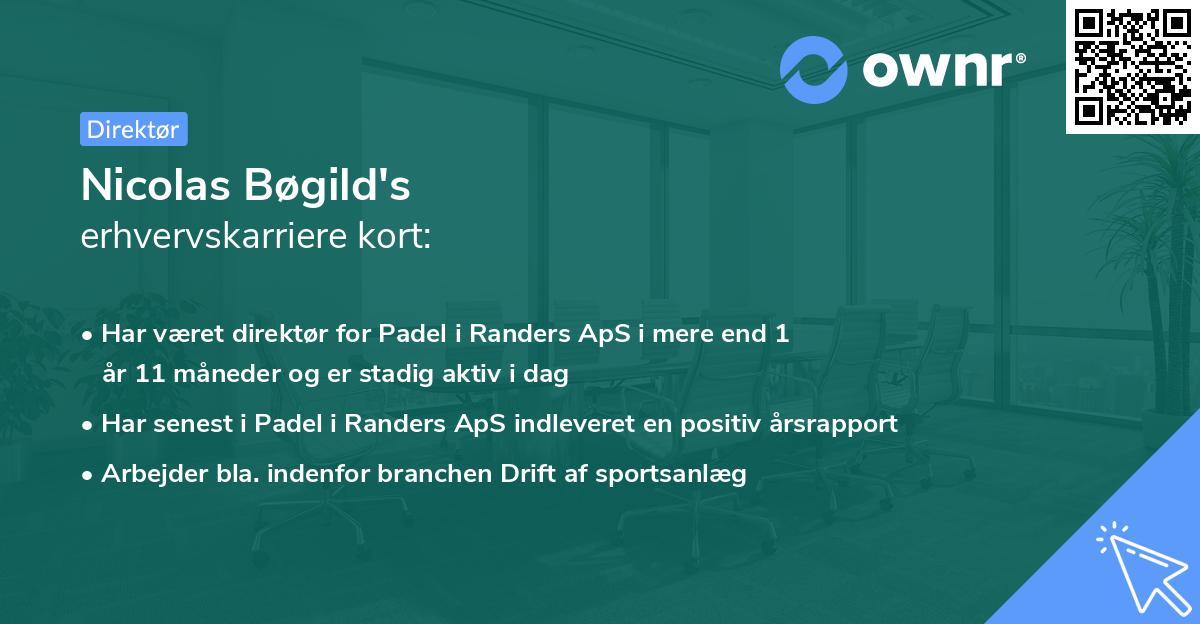 ownr®

Direktør

Nicolas Bøgild's
erhvervskarriere kort:

• Har været direktør for Padel i Randers ApS i mere end 1 år 11 måneder og er stadig aktiv i dag

• Har senest i Padel i Randers ApS indleveret en positiv årsrapport

• Arbejder bla. indenfor branchen Drift af sportsanlæg